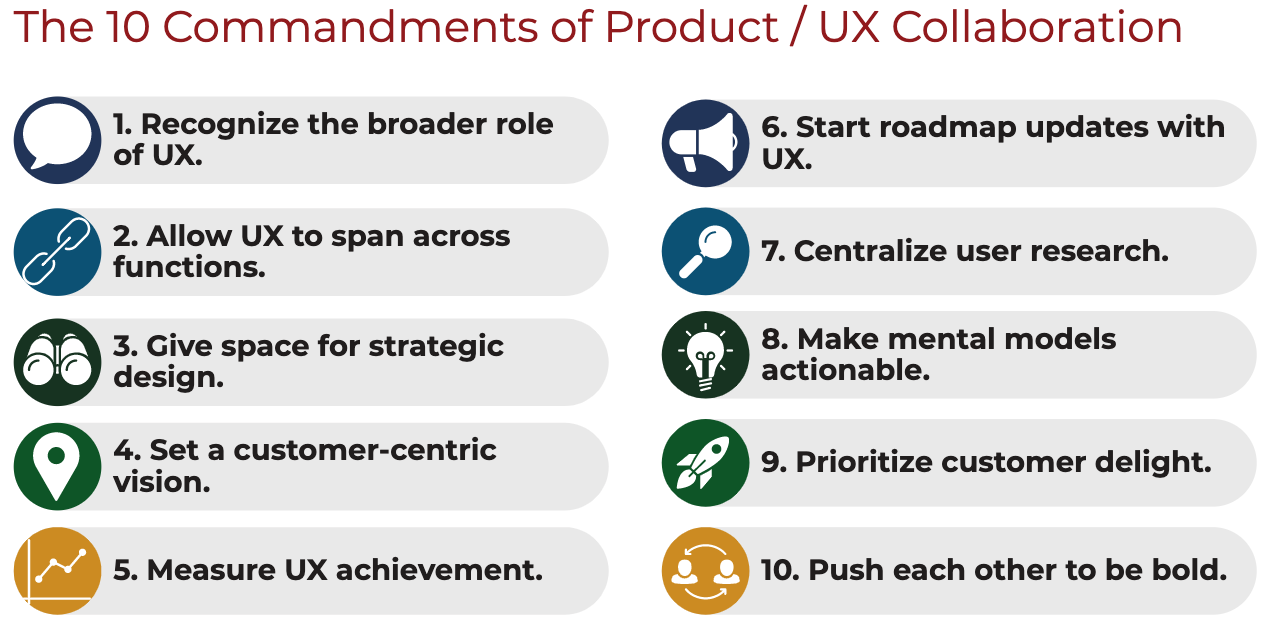 The 10 Commandments of Product / UX Collaboration

1. Recognize the broader role of UX.

2. Allow UX to span across functions.

3. Give space for strategic design.

4. Set a customer-centric vision.

5. Measure UX achievement.

6. Start roadmap updates with UX.

7. Centralize user research.

8. Make mental models actionable.

9. Prioritize customer delight.

10. Push each other to be bold.